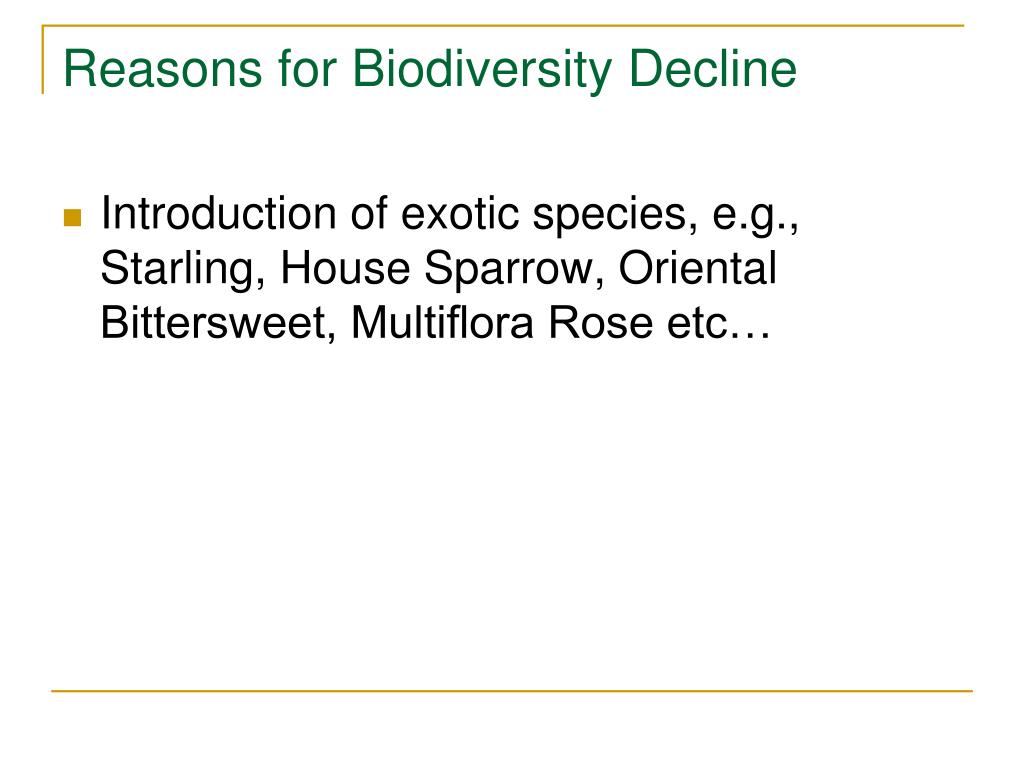 Reasons for Biodiversity Decline

Introduction of exotic species, e.g., Starling, House Sparrow, Oriental Bittersweet, Multiflora Rose etc…